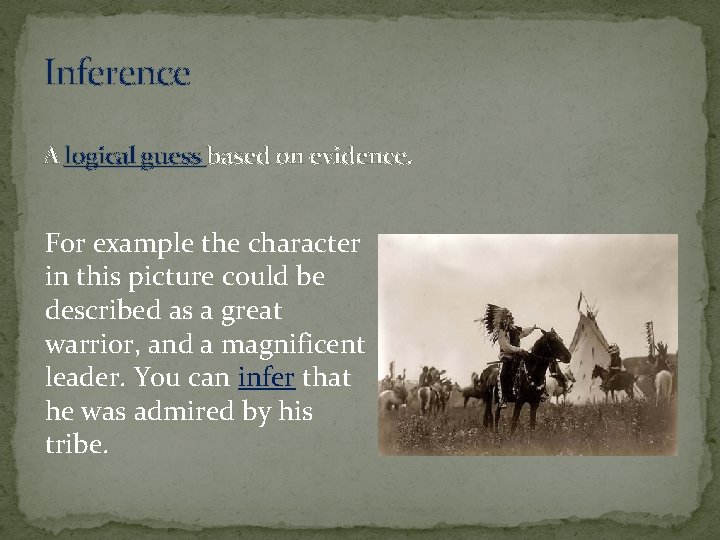 Inference

A logical guess based on evidence.

For example the character in this picture could be described as a great warrior, and a magnificent leader. You can infer that he was admired by his tribe.